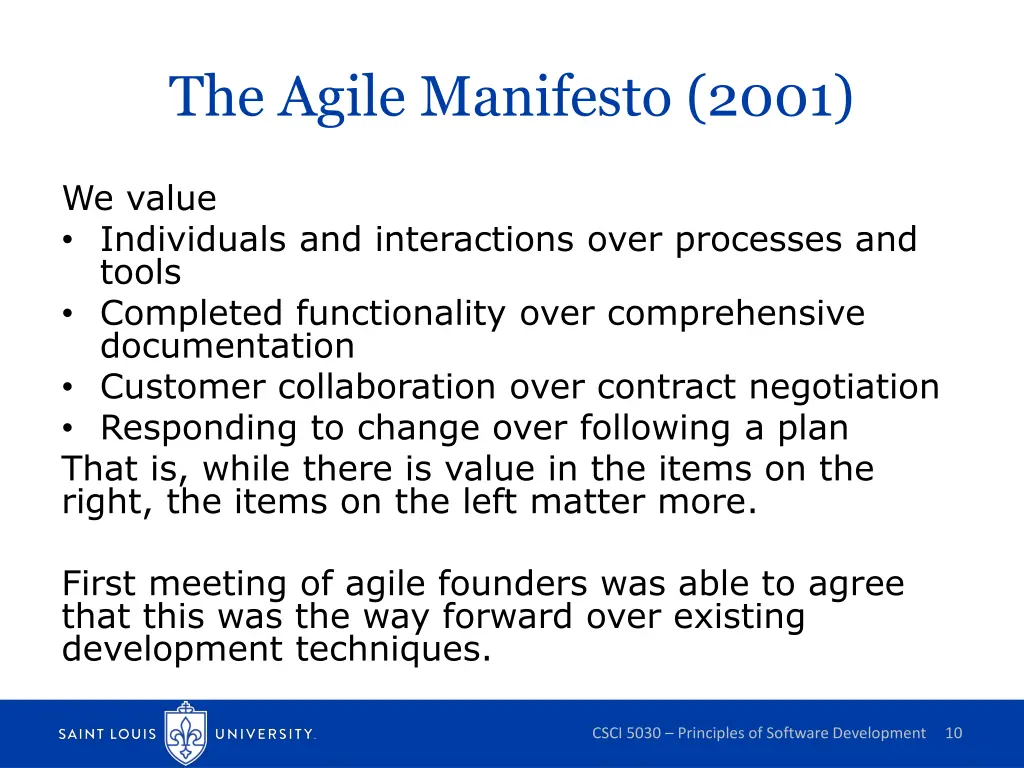 The Agile Manifesto (2001)

We value
• Individuals and interactions over processes and tools
• Completed functionality over comprehensive documentation
• Customer collaboration over contract negotiation
• Responding to change over following a plan
That is, while there is value in the items on the right, the items on the left matter more.

First meeting of agile founders was able to agree that this was the way forward over existing development techniques.

SAINT LOUIS UNIVERSITY.

CSCI 5030 – Principles of Software Development 10